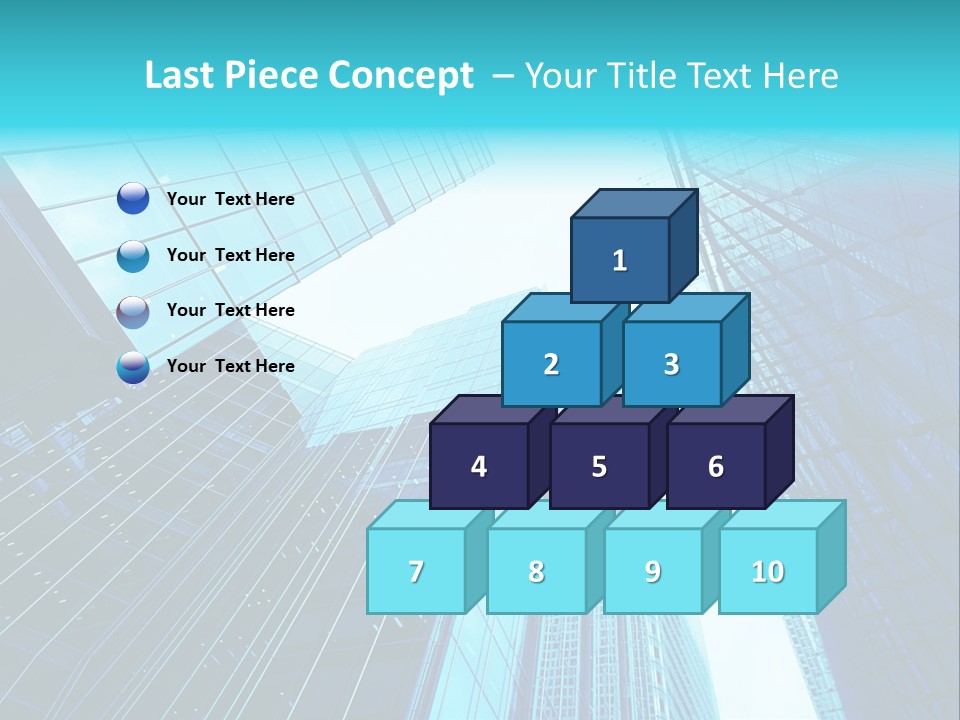 Last Piece Concept – Your Title Text Here

Your Text Here

Your Text Here

Your Text Here

Your Text Here

1

2

3

4

5

6

7

8

9

10